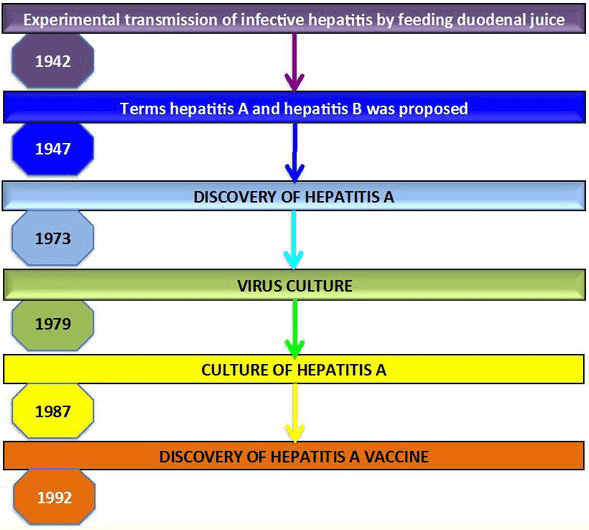 Experimental transmission of infective hepatitis by feeding duodenal juice

1942

Terms hepatitis A and hepatitis B was proposed

1947

DISCOVERY OF HEPATITIS A

1973

VIRUS CULTURE

1979

CULTURE OF HEPATITIS A

1987

DISCOVERY OF HEPATITIS A VACCINE

1992